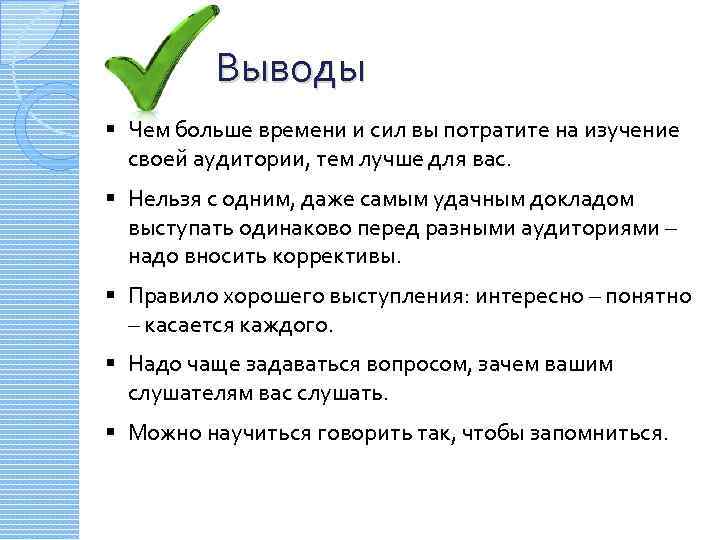 Выводы

▪ Чем больше времени и сил вы потратите на изучение своей аудитории, тем лучше для вас.

▪ Нельзя с одним, даже самым удачным докладом выступать одинаково перед разными аудиториями – надо вносить коррективы.

▪ Правило хорошего выступления: интересно – понятно – касается каждого.

▪ Надо чаще задаваться вопросом, зачем вашим слушателям вас слушать.

▪ Можно научиться говорить так, чтобы запомниться.